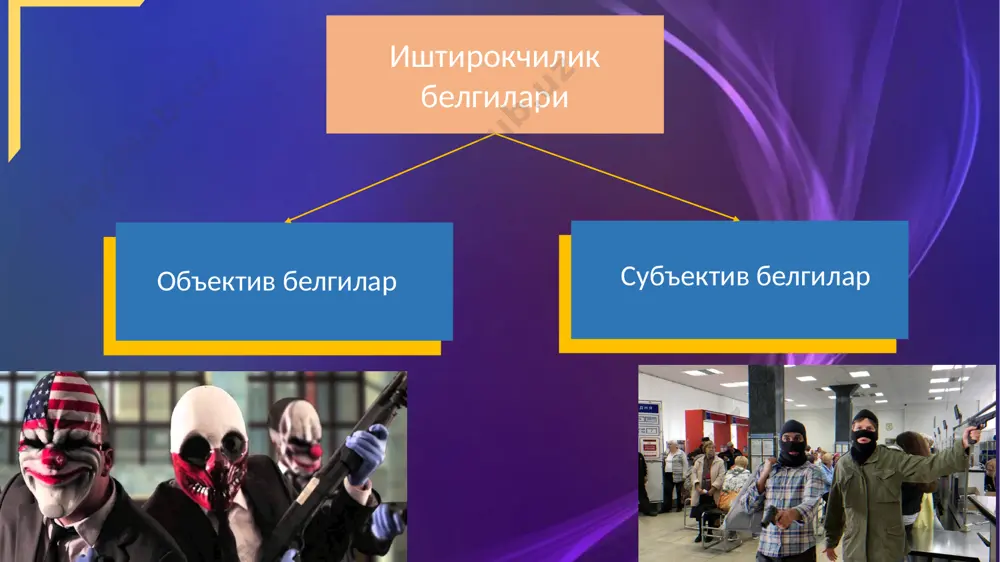 Иштирокчилик белгилари

Объектив белгилар

Субъектив белгилар